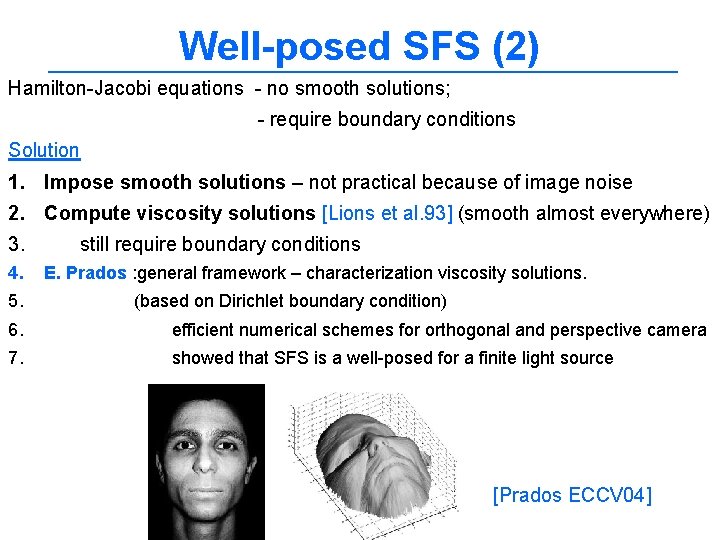 Well-posed SFS (2)

Hamilton-Jacobi equations - no smooth solutions;
- require boundary conditions

Solution

1. Impose smooth solutions – not practical because of image noise
2. Compute viscosity solutions [Lions et al.93] (smooth almost everywhere)
3. still require boundary conditions
4. E. Prados :general framework – characterization viscosity solutions.
5. (based on Dirichlet boundary condition)
6. efficient numerical schemes for orthogonal and perspective camera
7. showed that SFS is a well-posed for a finite light source

[Prados ECCV04]